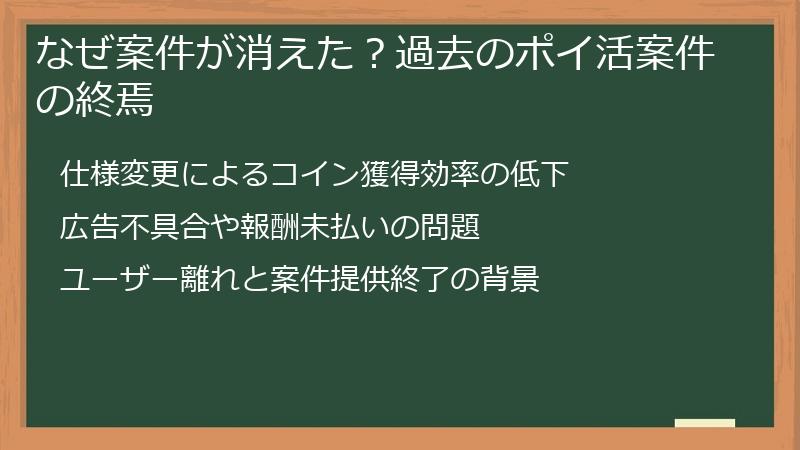 なぜ案件が消えた？過去のポイ活案件の終焉

仕様変更によるコイン獲得効率の低下

広告不具合や報酬未払いの問題

ユーザー離れと案件提供終了の背景